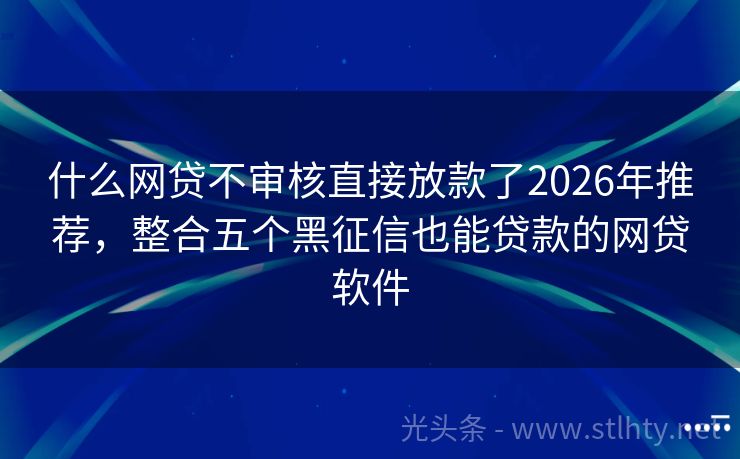 什么网贷不审核直接放款了2026年推荐，整合五个黑征信也能贷款的网贷软件

光头条 - www.stlhty.net